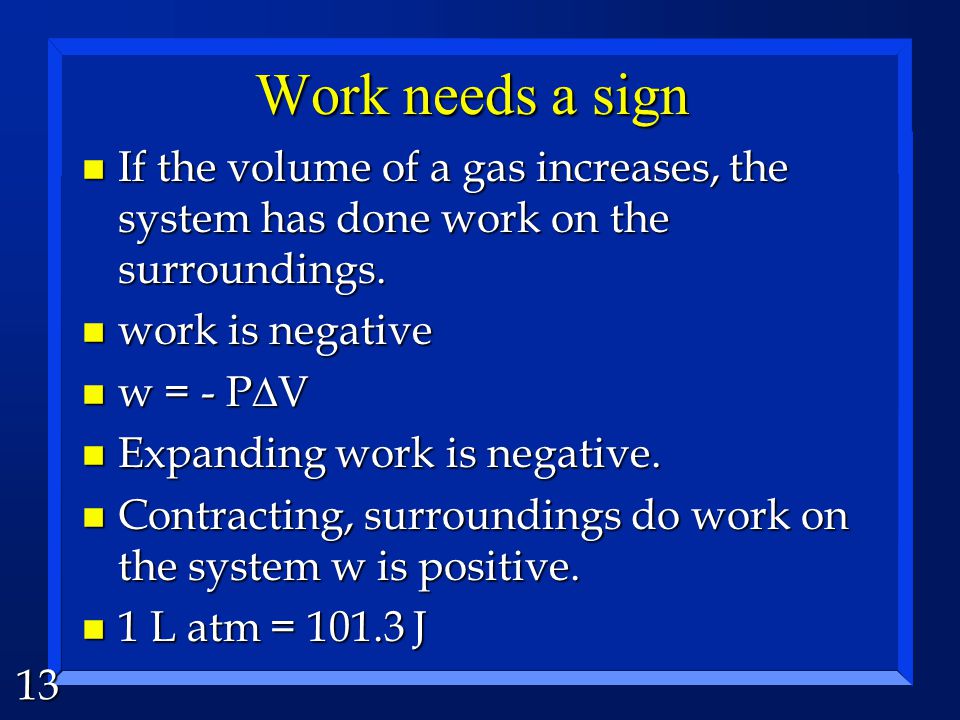 Work needs a sign

- If the volume of a gas increases, the system has done work on the surroundings.
- work is negative
- $w = - P\Delta V$
- Expanding work is negative.
- Contracting, surroundings do work on the system w is positive.
- 1 L atm = 101.3 J

13